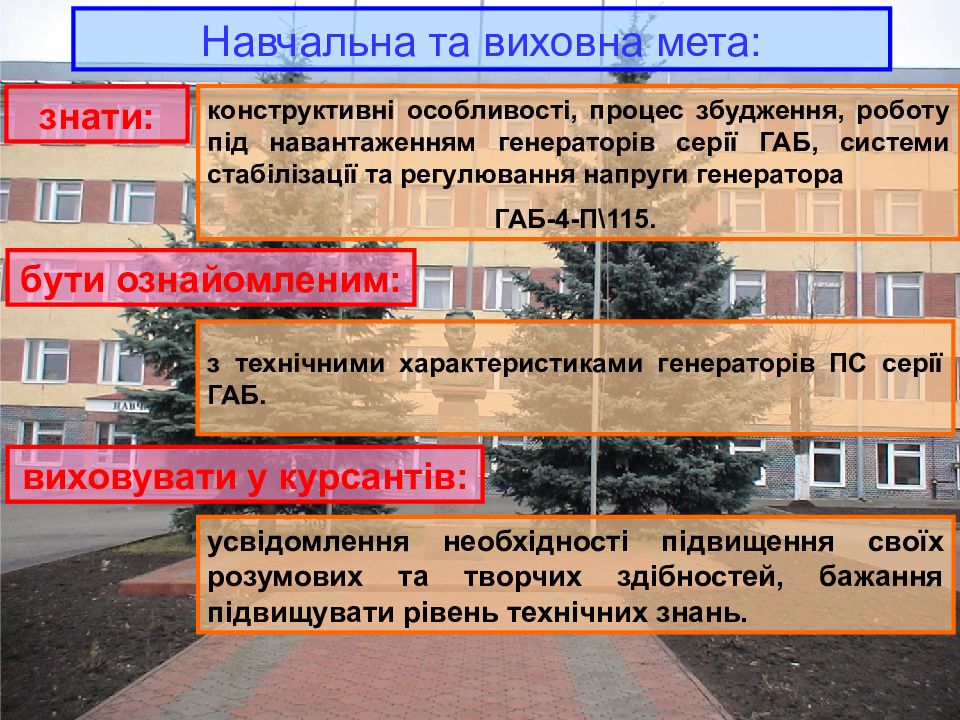 Навчальна та виховна мета:

знати:

конструктивні особливості, процес збудження, роботу під навантаженням генераторів серії ГАБ, системи стабілізації та регулювання напруги генератора

ГАБ-4-П\115.

бути ознайомленим:

з технічними характеристиками генераторів ПС серії ГАБ.

виховувати у курсантів:

усвідомлення необхідності підвищення своїх розумових та творчих здібностей, бажання підвищувати рівень технічних знань.